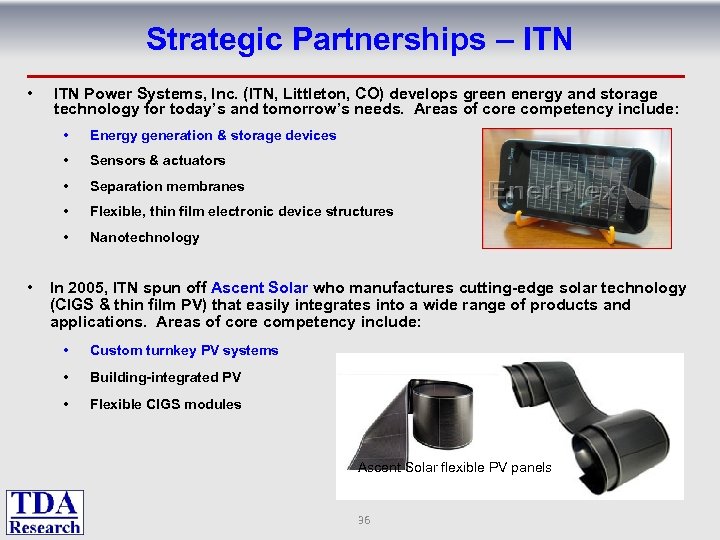 Strategic Partnerships – ITN

• ITN Power Systems, Inc. (ITN, Littleton, CO) develops green energy and storage technology for today's and tomorrow's needs. Areas of core competency include:

• Energy generation & storage devices
• Sensors & actuators
• Separation membranes
• Flexible, thin film electronic device structures
• Nanotechnology

EnerPlex

• In 2005, ITN spun off Ascent Solar who manufactures cutting-edge solar technology (CIGS & thin film PV) that easily integrates into a wide range of products and applications. Areas of core competency include:

• Custom turnkey PV systems
• Building-integrated PV
• Flexible CIGS modules

Ascent Solar flexible PV panels

TDA Research

36